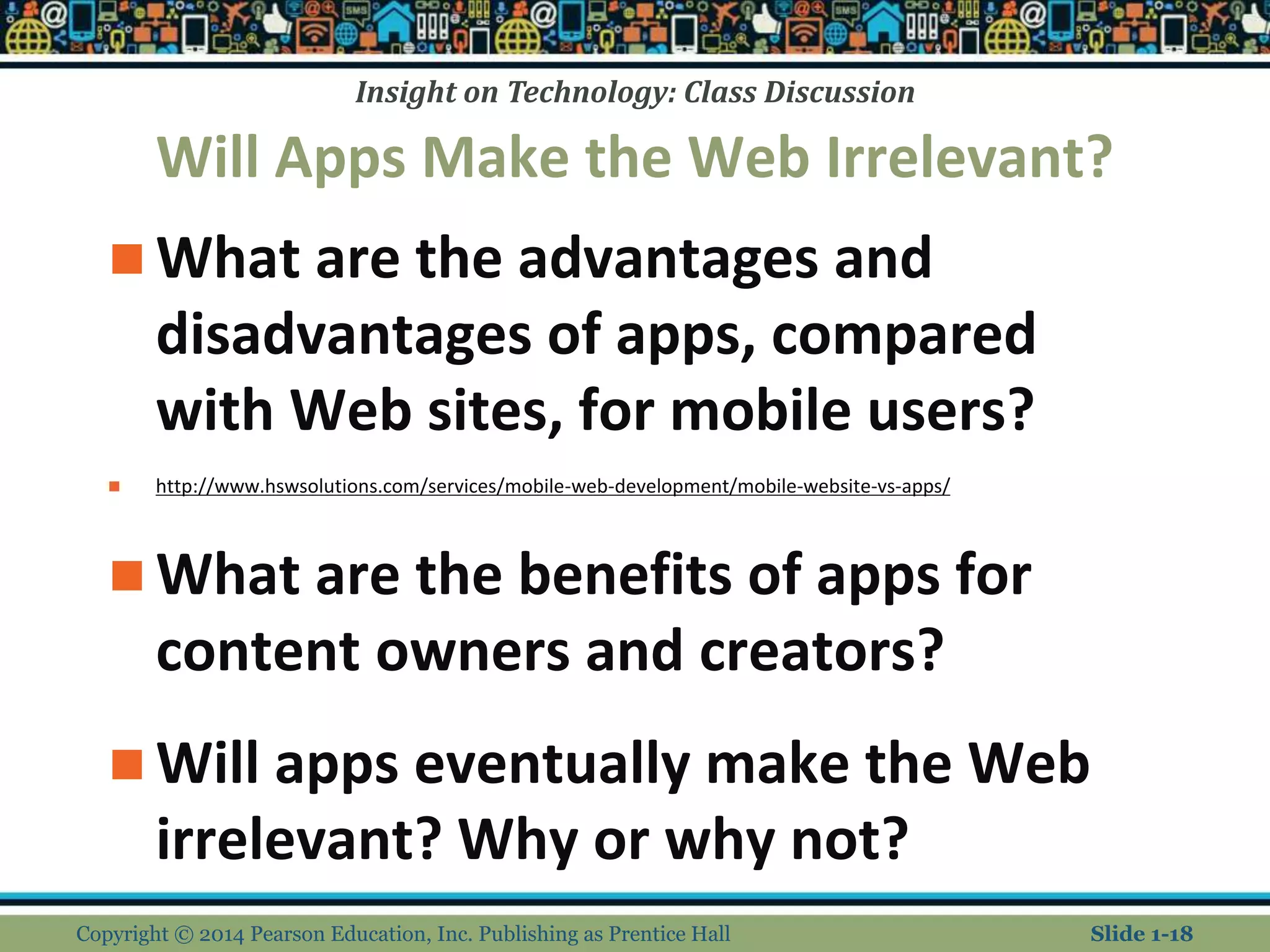 Insight on Technology: Class Discussion

Will Apps Make the Web Irrelevant?

What are the advantages and disadvantages of apps, compared with Web sites, for mobile users?

http://www.hswsolutions.com/services/mobile-web-development/mobile-website-vs-apps/

What are the benefits of apps for content owners and creators?

Will apps eventually make the Web irrelevant? Why or why not?

Copyright © 2014 Pearson Education, Inc. Publishing as Prentice Hall

Slide 1-18